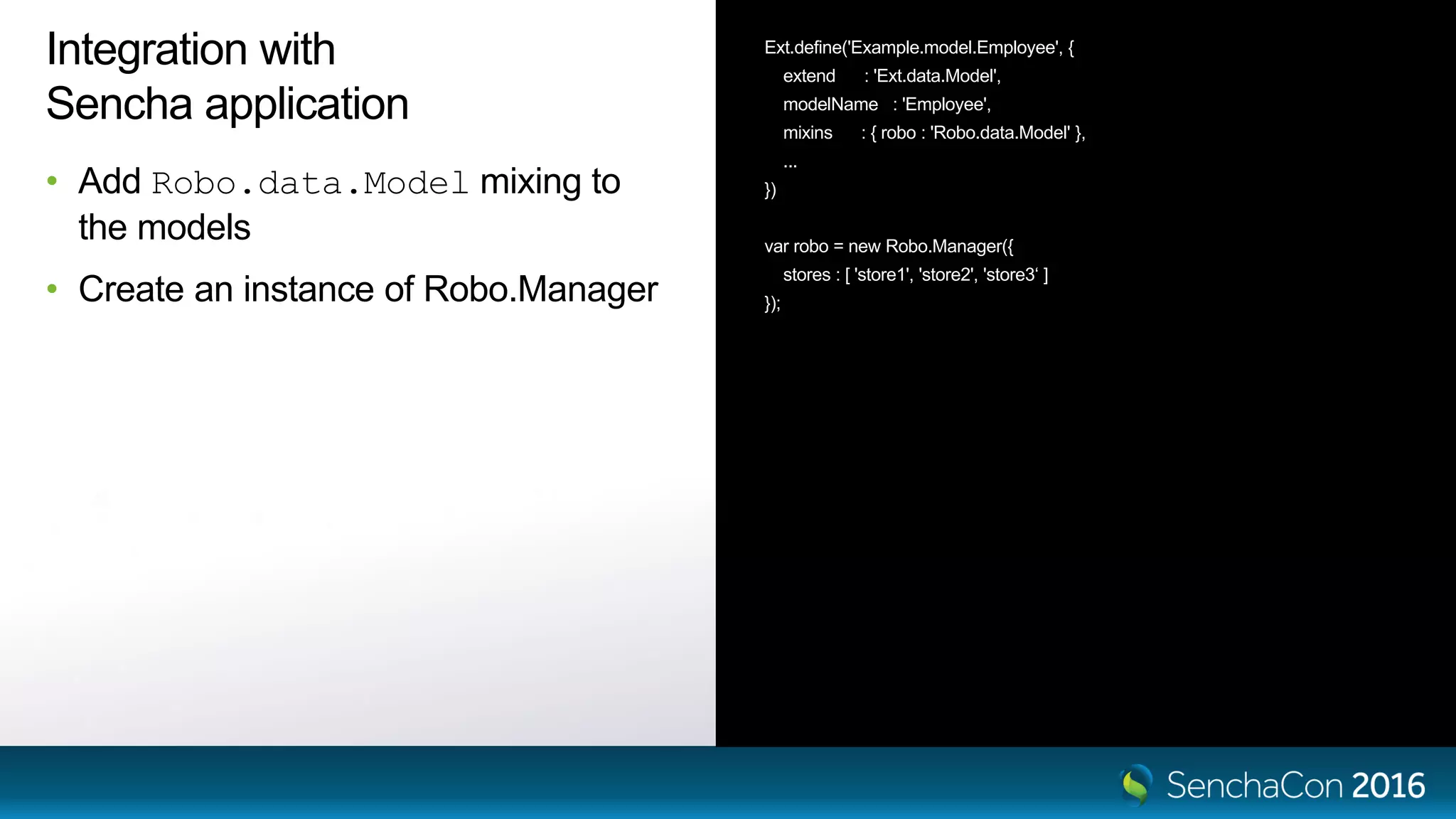 Integration with Sencha application

• Add Robo.data.Model mixing to the models
• Create an instance of Robo.Manager

Ext.define('Example.model.Employee', {
extend : 'Ext.data.Model',
modelName : 'Employee',
mixins : { robo : 'Robo.data.Model' },
...
})

var robo = new Robo.Manager({
stores : [ 'store1', 'store2', 'store3‘ ]
});

SenchaCon 2016